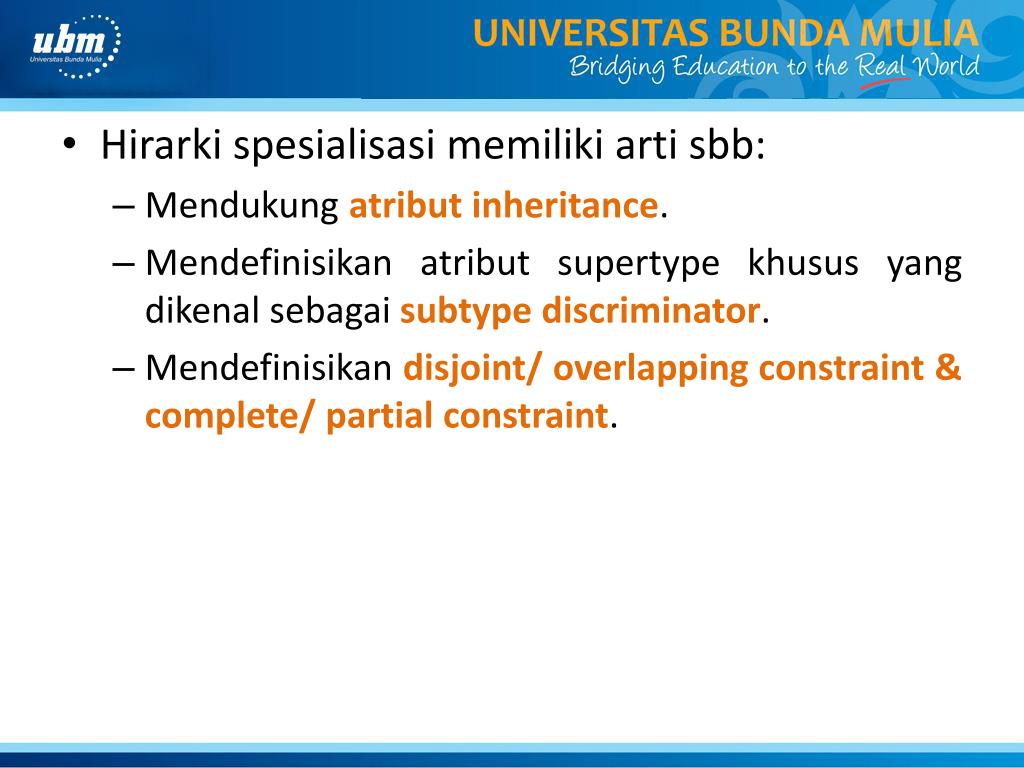 ubm
Universitas Bunda Mulia

UNIVERSITAS BUNDA MULIA
Bridging Education to the Real World

• Hirarki spesialisasi memiliki arti sbb:
– Mendukung atribut inheritance.
– Mendefinisikan atribut supertype khusus yang dikenal sebagai subtype discriminator.
– Mendefinisikan disjoint/ overlapping constraint & complete/ partial constraint.